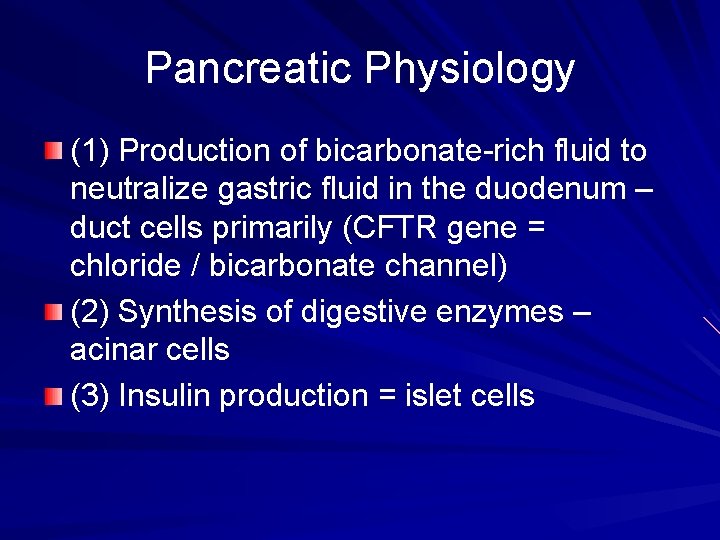 Pancreatic Physiology

• (1) Production of bicarbonate-rich fluid to neutralize gastric fluid in the duodenum – duct cells primarily (CFTR gene = chloride / bicarbonate channel)
• (2) Synthesis of digestive enzymes – acinar cells
• (3) Insulin production = islet cells